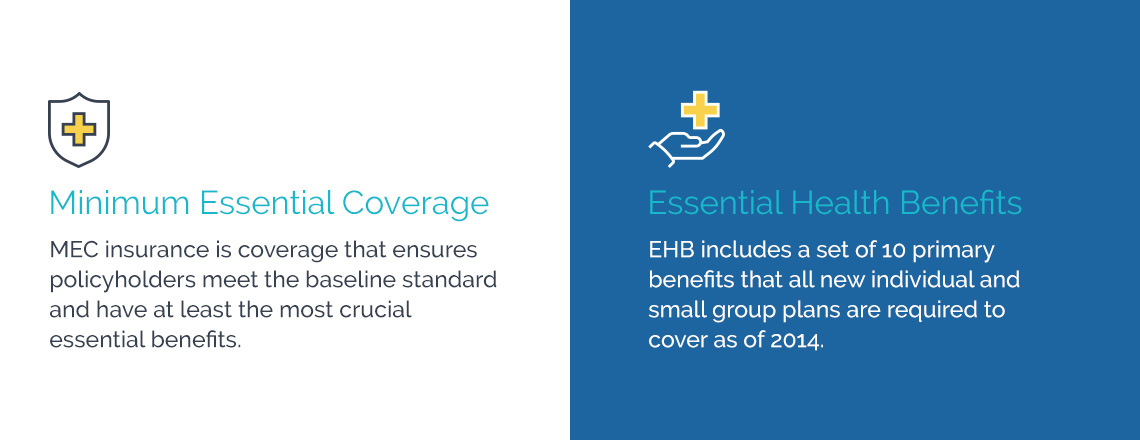 Minimum Essential Coverage

MEC insurance is coverage that ensures policyholders meet the baseline standard and have at least the most crucial essential benefits.

Essential Health Benefits

EHB includes a set of 10 primary benefits that all new individual and small group plans are required to cover as of 2014.